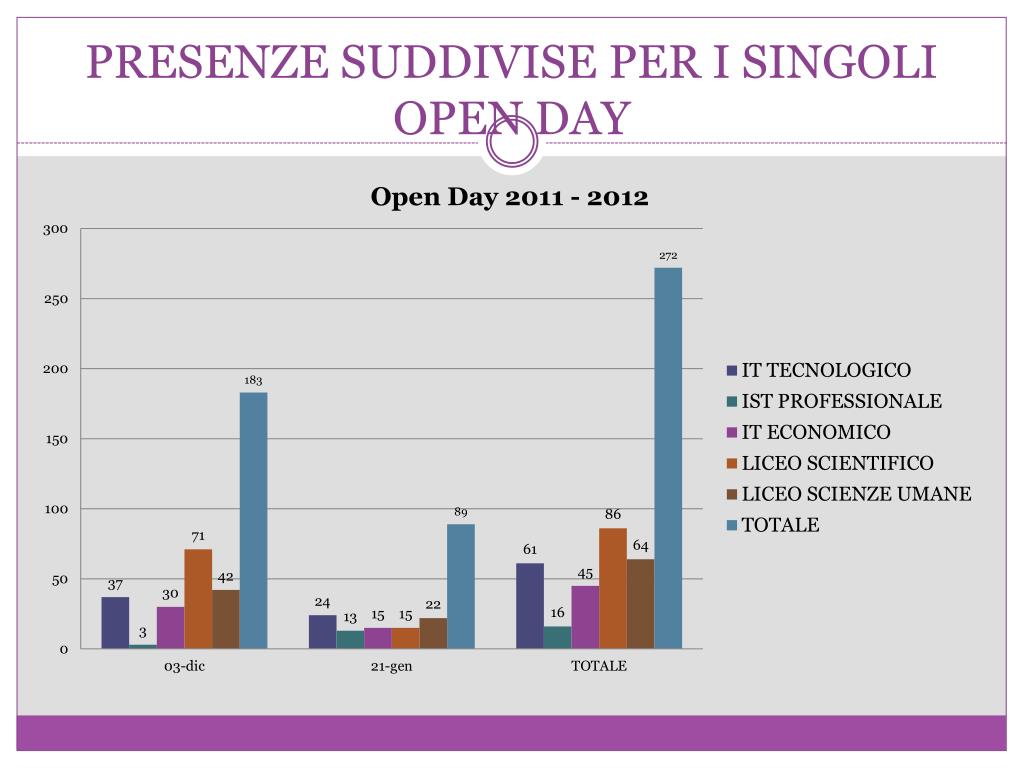 PRESENZE SUDDIVISE PER I SINGOLI OPEN DAY

Open Day 2011 - 2012

300
250
200
150
100
50
0

37
3
30
71
42
183
24
13
15
15
22
89
61
16
45
86
64
272

03-dic
21-gen
TOTALE

IT TECNOLOGICO
IST PROFESSIONALE
IT ECONOMICO
LICEO SCIENTIFICO
LICEO SCIENZE UMANE
TOTALE